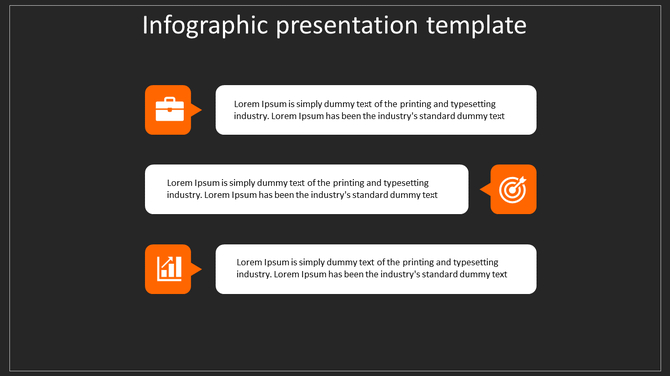 Infographic presentation template

Lorem Ipsum is simply dummy text of the printing and typesetting industry. Lorem Ipsum has been the industry's standard dummy text

Lorem Ipsum is simply dummy text of the printing and typesetting industry. Lorem Ipsum has been the industry's standard dummy text

Lorem Ipsum is simply dummy text of the printing and typesetting industry. Lorem Ipsum has been the industry's standard dummy text